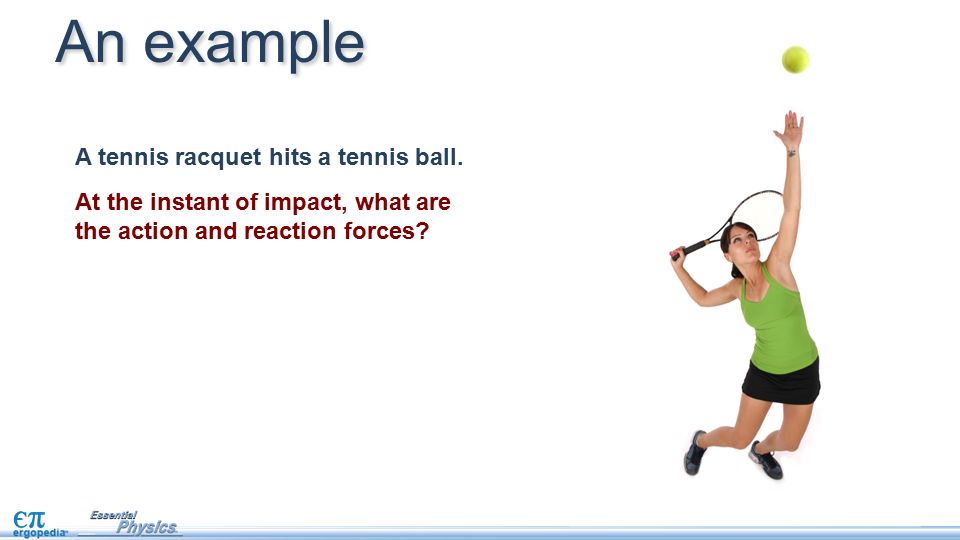 An example

A tennis racquet hits a tennis ball.

At the instant of impact, what are the action and reaction forces?

$\epsilon\pi$ ergopedia

Essential Physics